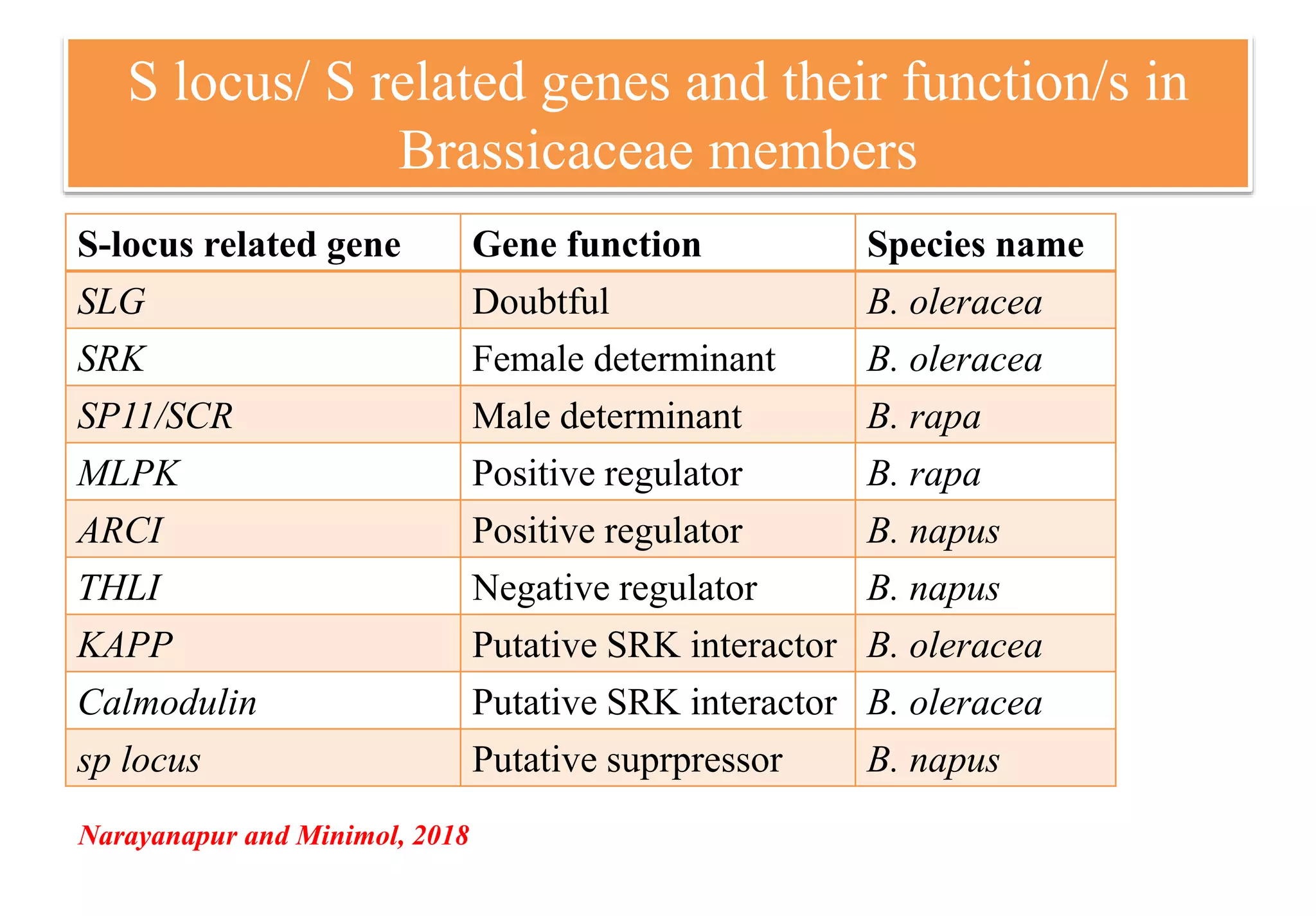 S locus/ S related genes and their function/s in Brassicaceae members

| S-locus related gene | Gene function | Species name |
|---|---|---|
| SLG | Doubtful | B. oleracea |
| SRK | Female determinant | B. oleracea |
| SP11/SCR | Male determinant | B. rapa |
| MLPK | Positive regulator | B. rapa |
| ARCI | Positive regulator | B. napus |
| THLI | Negative regulator | B. napus |
| KAPP | Putative SRK interactor | B. oleracea |
| Calmodulin | Putative SRK interactor | B. oleracea |
| sp locus | Putative suprpressor | B. napus |

Narayanapur and Minimol, 2018